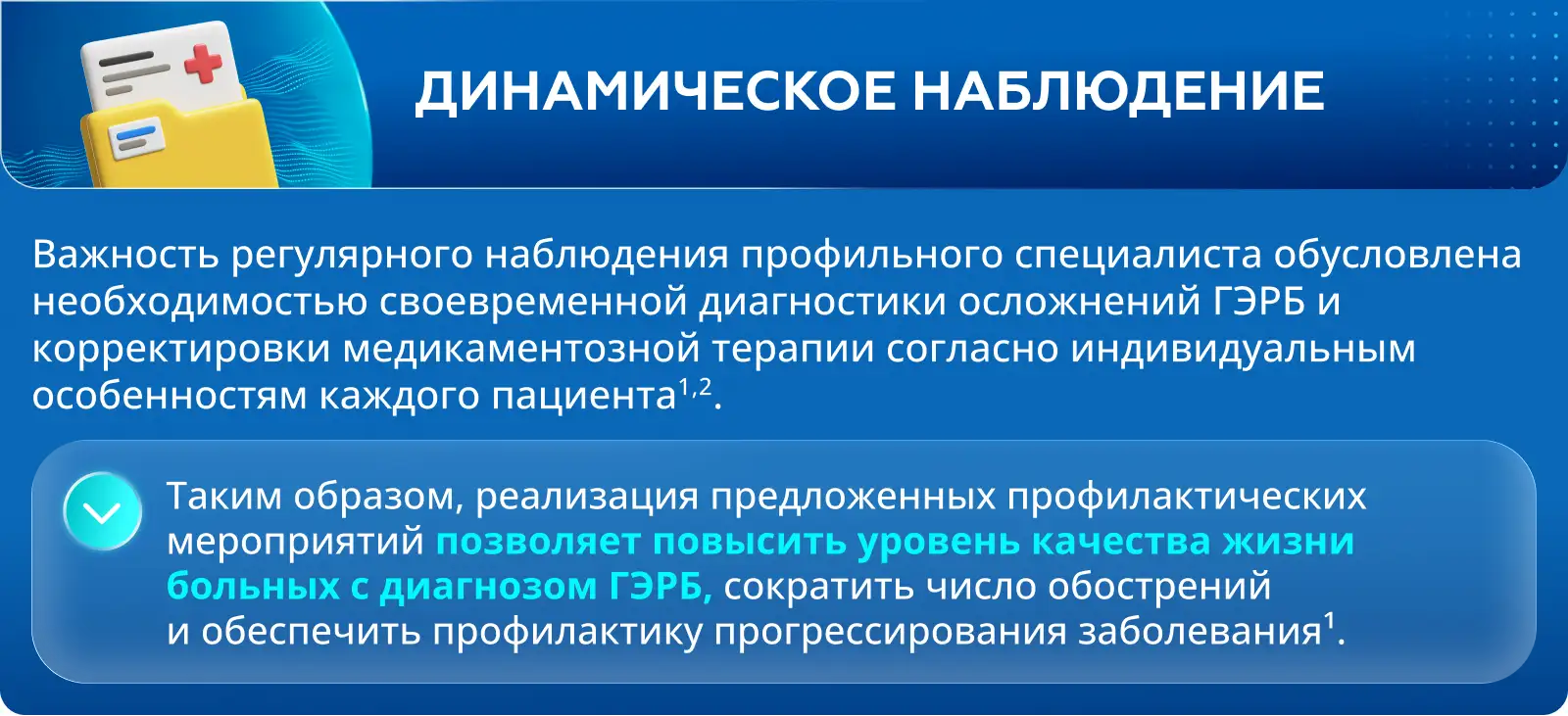 ДИНАМИЧЕСКОЕ НАБЛЮДЕНИЕ

Важность регулярного наблюдения профильного специалиста обусловлена необходимостью своевременной диагностики осложнений ГЭРБ и корректировки медикаментозной терапии согласно индивидуальным особенностям каждого пациента$^{1,2}$.

Таким образом, реализация предложенных профилактических мероприятий позволяет повысить уровень качества жизни больных с диагнозом ГЭРБ, сократить число обострений и обеспечить профилактику прогрессирования заболевания$^{1}$.